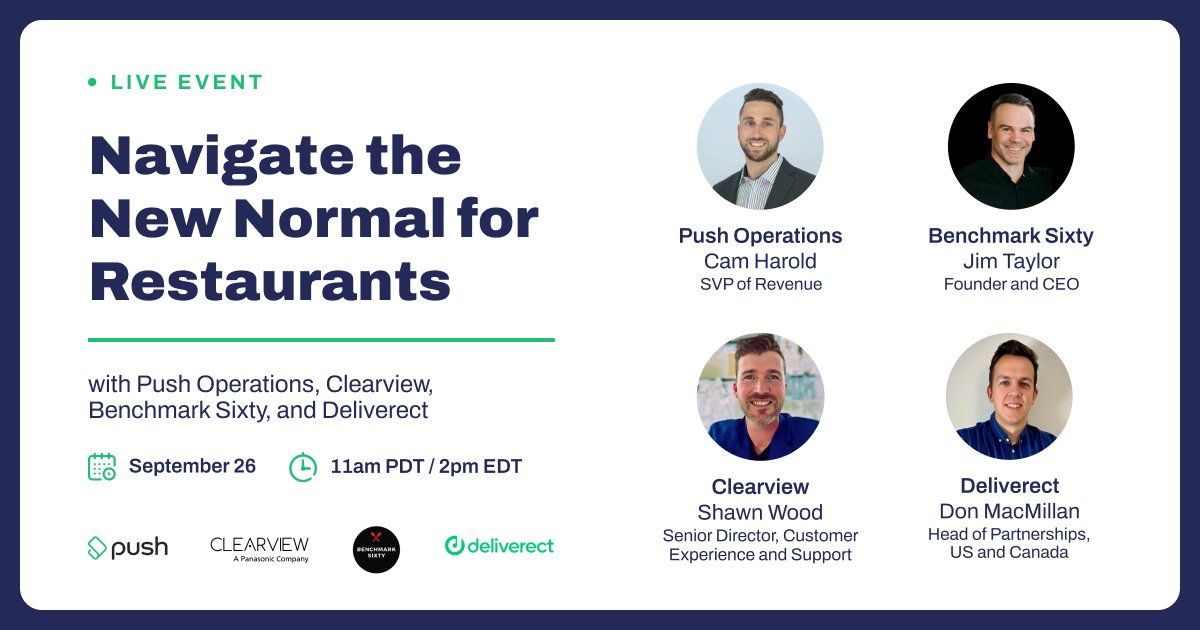 LIVE EVENT

Navigate the New Normal for Restaurants

with Push Operations, Clearview, Benchmark Sixty, and Deliverect

September 26

11am PDT / 2pm EDT

push

CLEARVIEW
A Panasonic Company

BENCHMARK SIXTY

deliverect

Push Operations
Cam Harold
SVP of Revenue

Benchmark Sixty
Jim Taylor
Founder and CEO

Clearview
Shawn Wood
Senior Director, Customer Experience and Support

Deliverect
Don MacMillan
Head of Partnerships, US and Canada